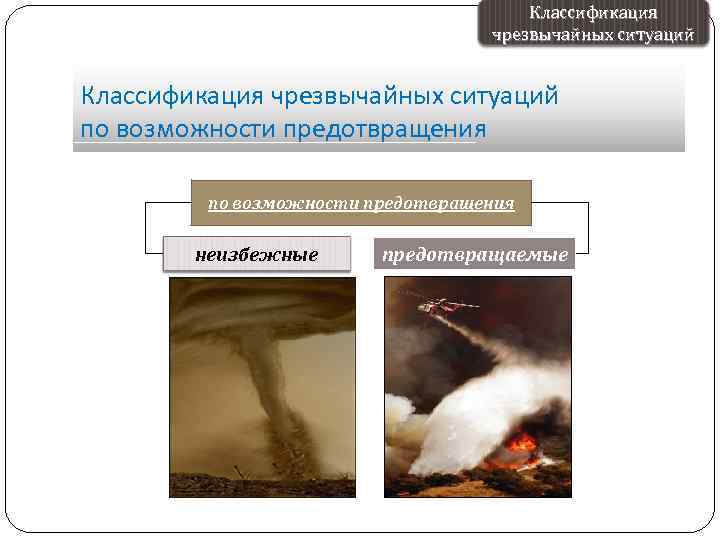 Классификация чрезвычайных ситуаций

Классификация чрезвычайных ситуаций по возможности предотвращения

по возможности предотвращения

неизбежные

предотвращаемые